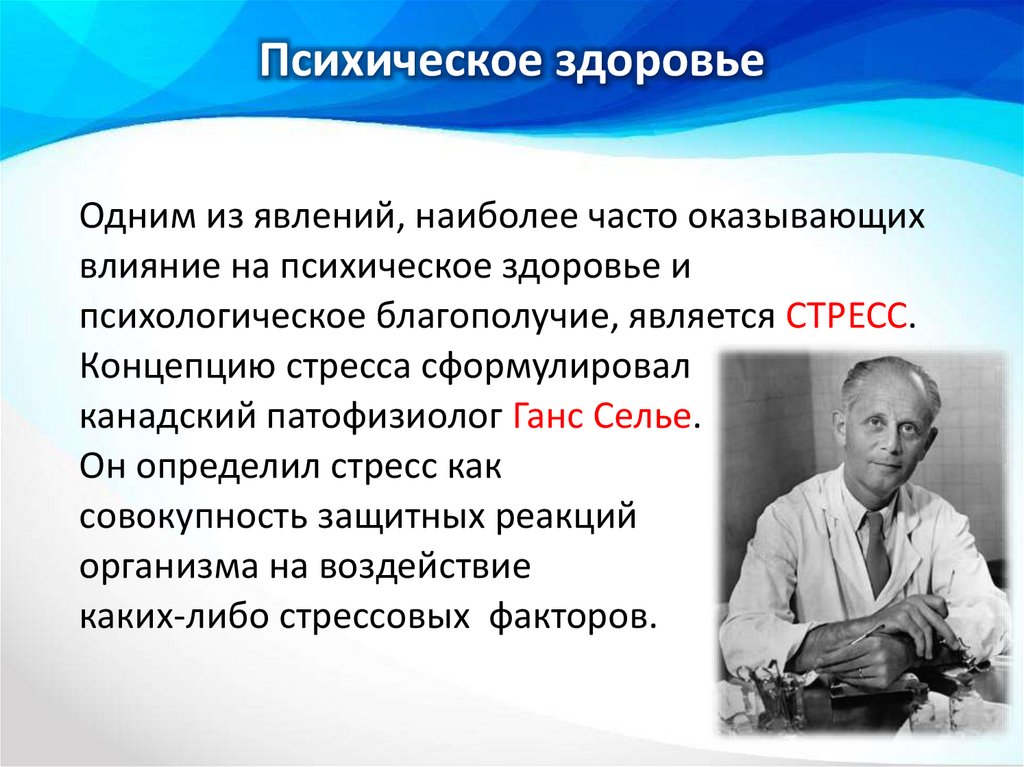 Психическое здоровье

Одним из явлений, наиболее часто оказывающих влияние на психическое здоровье и психологическое благополучие, является СТРЕСС. Концепцию стресса сформулировал канадский патофизиолог Ганс Селье. Он определил стресс как совокупность защитных реакций организма на воздействие каких-либо стрессовых факторов.